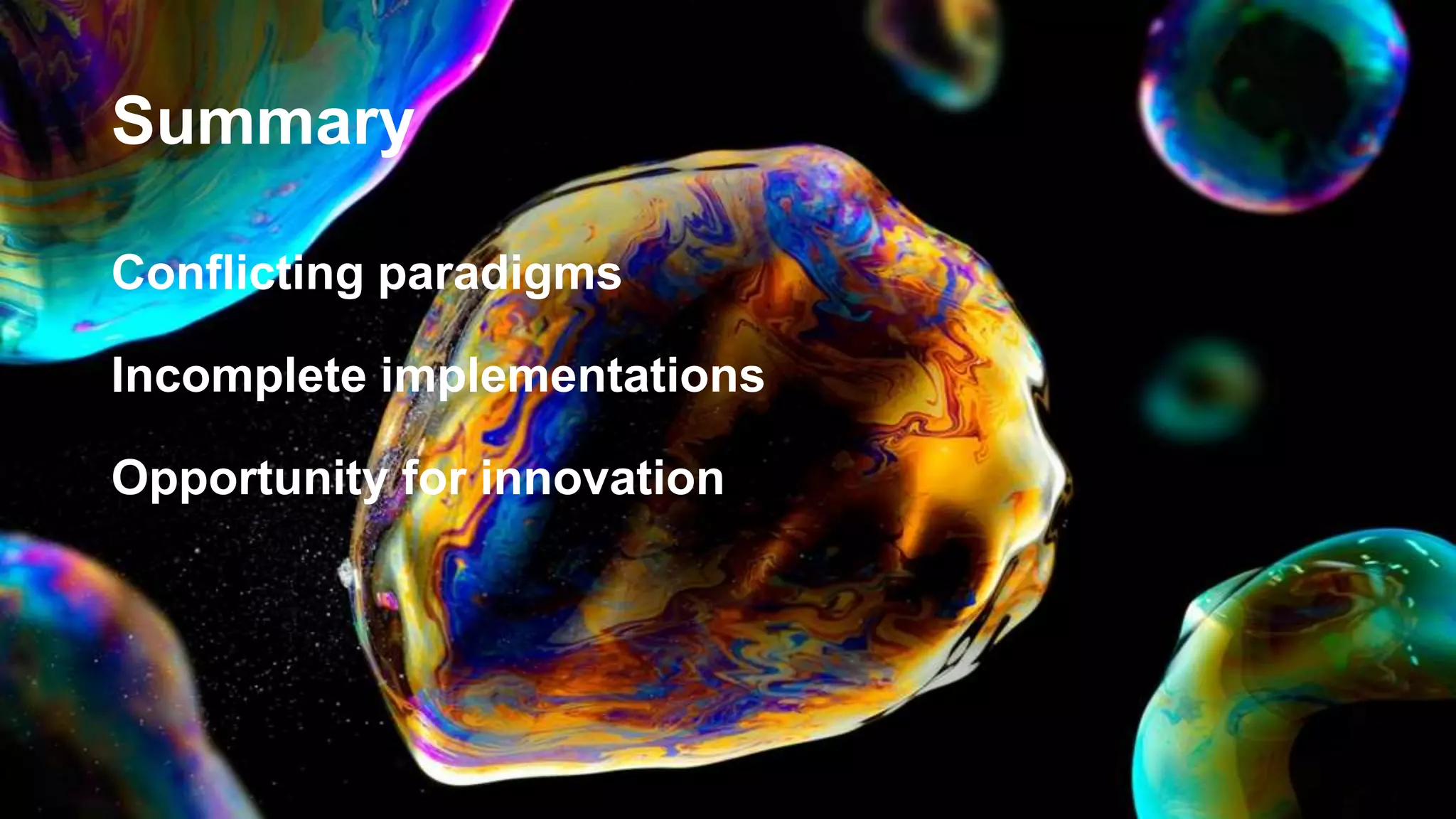 Summary

Conflicting paradigms

Incomplete implementations

Opportunity for innovation